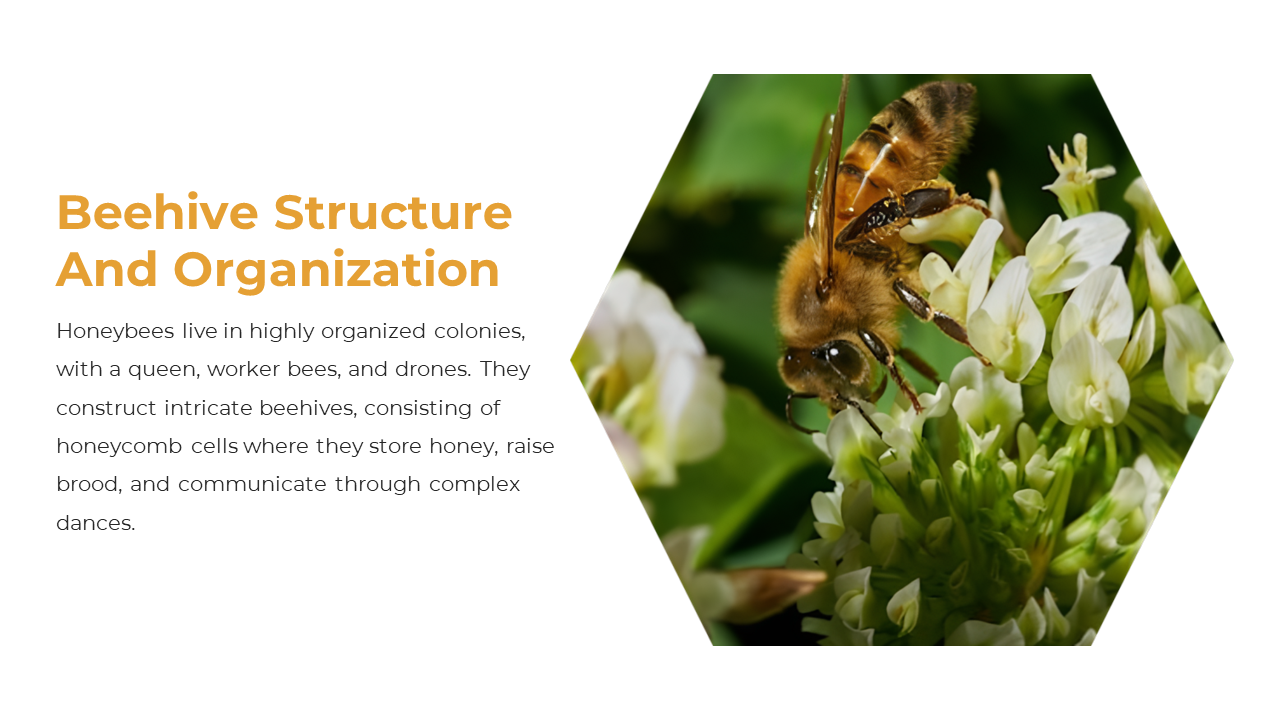 Beehive Structure And Organization

Honeybees live in highly organized colonies, with a queen, worker bees, and drones. They construct intricate beehives, consisting of honeycomb cells where they store honey, raise brood, and communicate through complex dances.